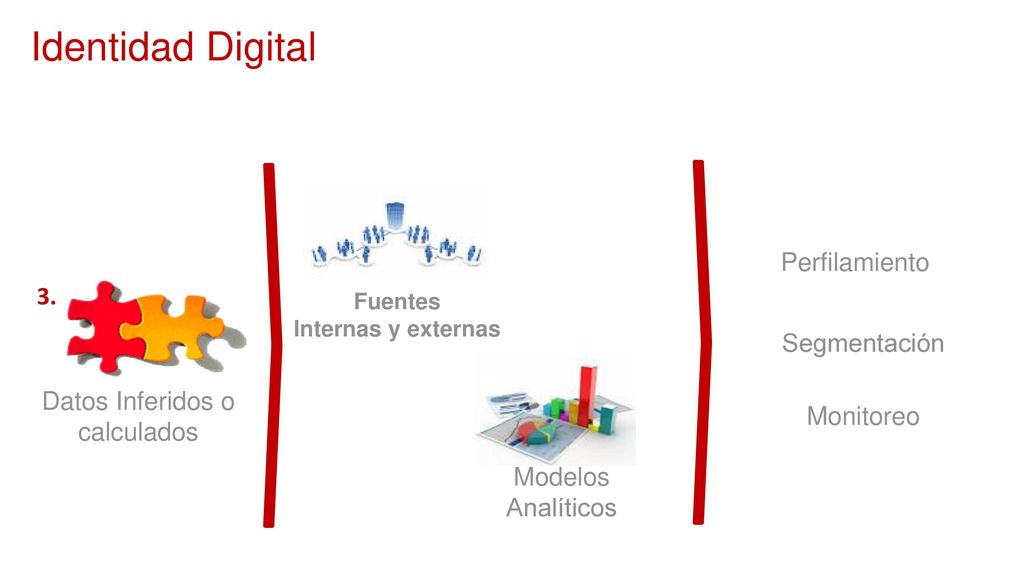 Identidad Digital

3.

Datos Inferidos o calculados

Fuentes
Internas y externas

Modelos Analíticos

Perfilamiento

Segmentación

Monitoreo